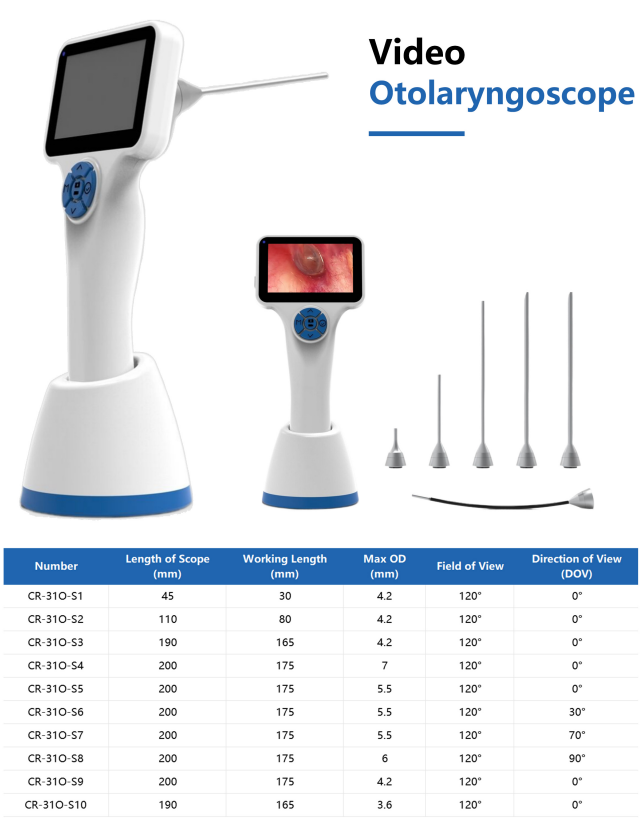 Video
Otolaryngoscope

| Number | Length of Scope (mm) | Working Length (mm) | Max OD (mm) | Field of View | Direction of View (DOV) |
|---|---|---|---|---|---|
| CR-31O-S1 | 45 | 30 | 4.2 | 120° | 0° |
| CR-31O-S2 | 110 | 80 | 4.2 | 120° | 0° |
| CR-31O-S3 | 190 | 165 | 4.2 | 120° | 0° |
| CR-31O-S4 | 200 | 175 | 7 | 120° | 0° |
| CR-31O-S5 | 200 | 175 | 5.5 | 120° | 0° |
| CR-31O-S6 | 200 | 175 | 5.5 | 120° | 30° |
| CR-31O-S7 | 200 | 175 | 5.5 | 120° | 70° |
| CR-31O-S8 | 200 | 175 | 6 | 120° | 90° |
| CR-31O-S9 | 200 | 175 | 4.2 | 120° | 0° |
| CR-31O-S10 | 190 | 165 | 3.6 | 120° | 0° |